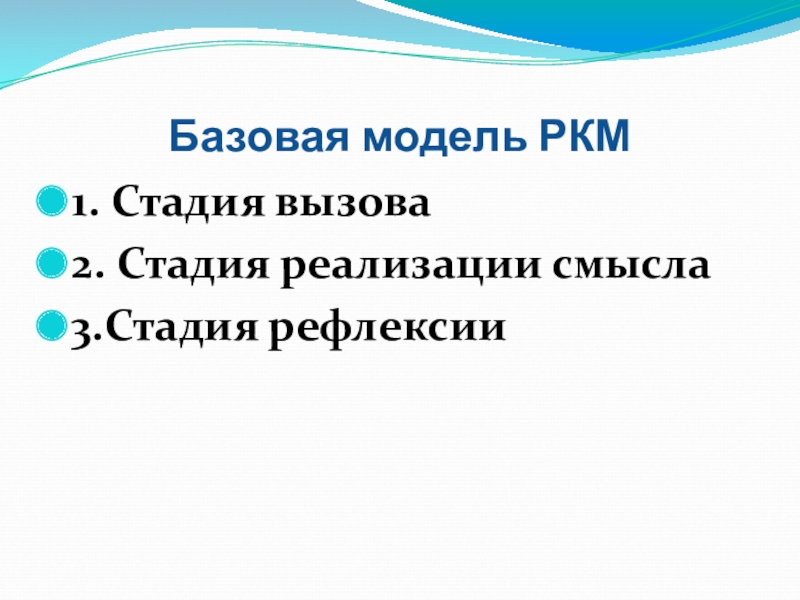 Базовая модель РКМ

1. Стадия вызова

2. Стадия реализации смысла

3.Стадия рефлексии